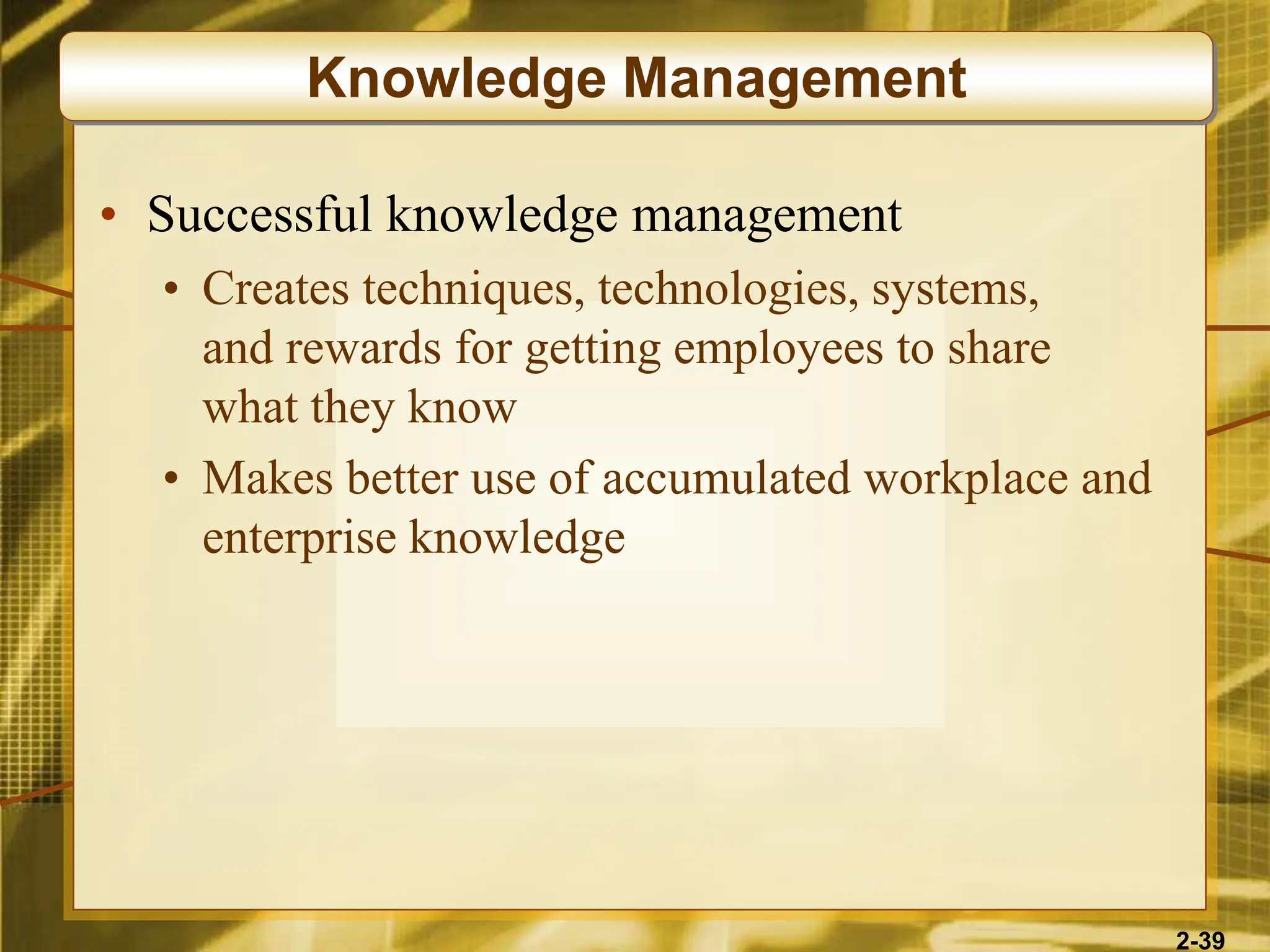 Knowledge Management

• Successful knowledge management

• Creates techniques, technologies, systems, and rewards for getting employees to share what they know

• Makes better use of accumulated workplace and enterprise knowledge

2-39